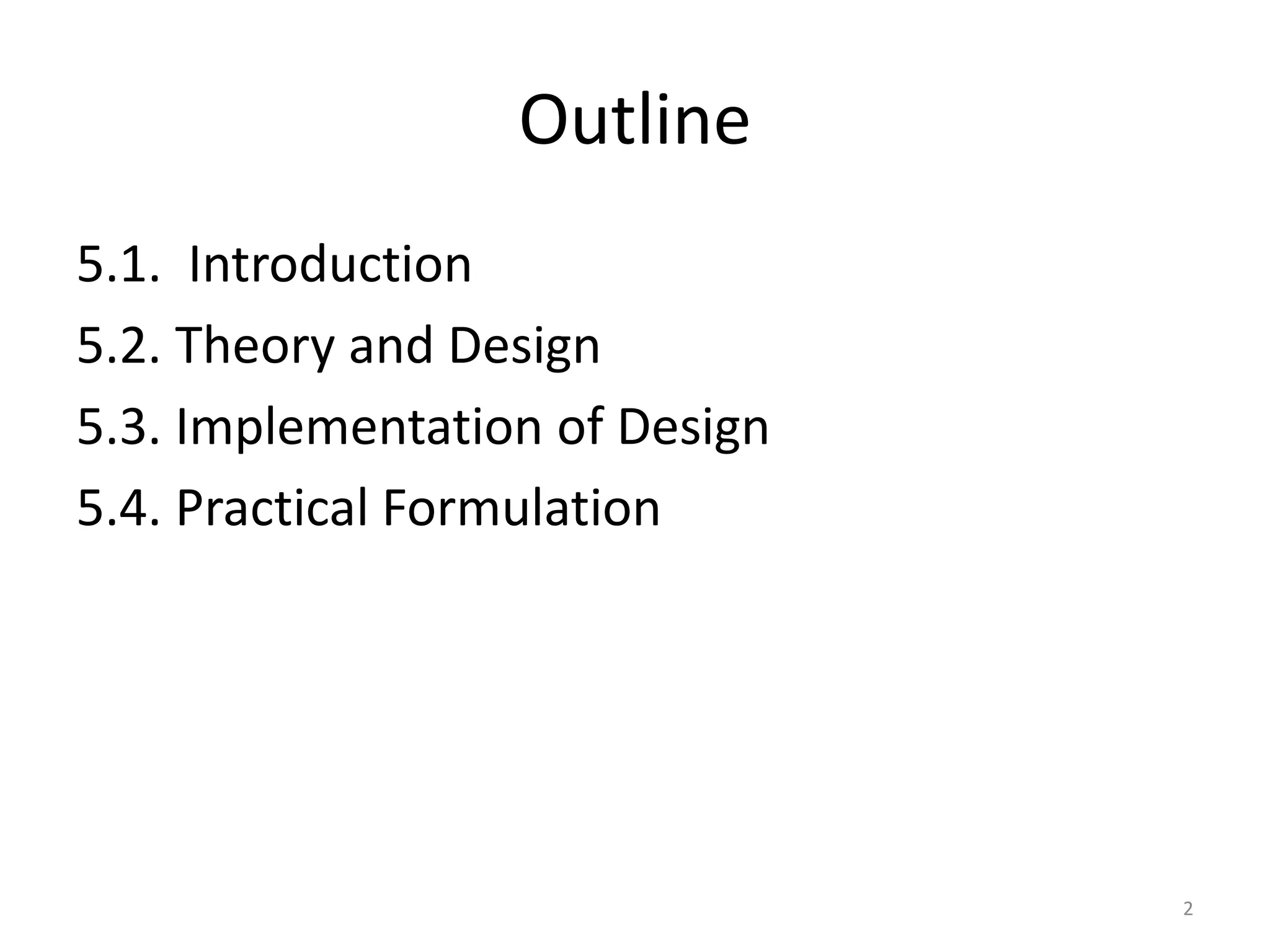 Outline

5.1. Introduction

5.2. Theory and Design

5.3. Implementation of Design

5.4. Practical Formulation

2